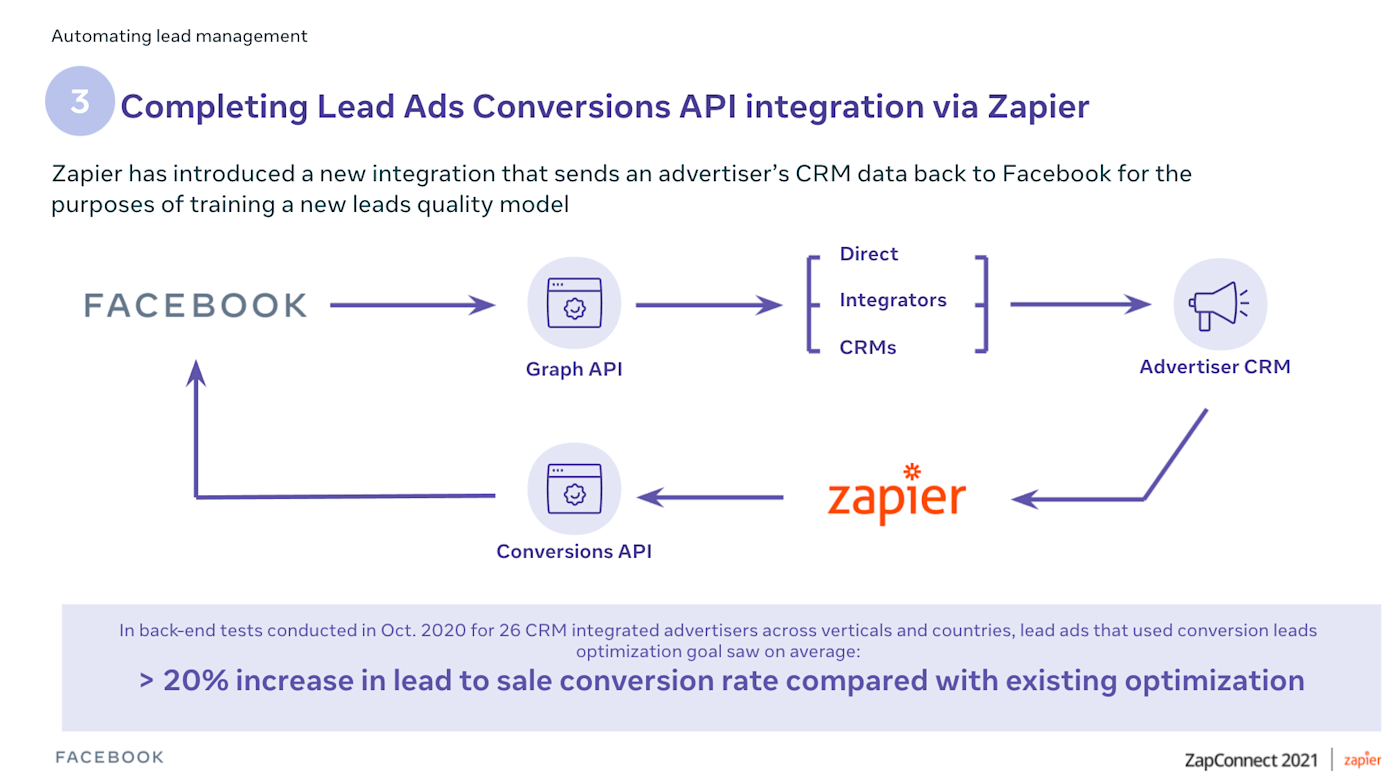 Automating lead management

3 Completing Lead Ads Conversions API integration via Zapier

Zapier has introduced a new integration that sends an advertiser's CRM data back to Facebook for the purposes of training a new leads quality model

FACEBOOK

Graph API

Direct
Integrators
CRMs

Advertiser CRM

zapier

Conversions API

In back-end tests conducted in Oct. 2020 for 26 CRM integrated advertisers across verticals and countries, lead ads that used conversion leads optimization goal saw on average:

> 20% increase in lead to sale conversion rate compared with existing optimization

FACEBOOK

ZapConnect 2021 | zapier